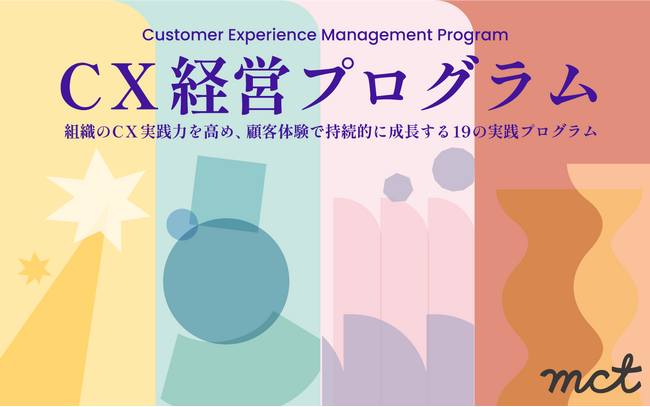 Customer Experience Management Program

CX経営プログラム

組織のCX実践力を高め、顧客体験で持続的に成長する19の実践プログラム

mct